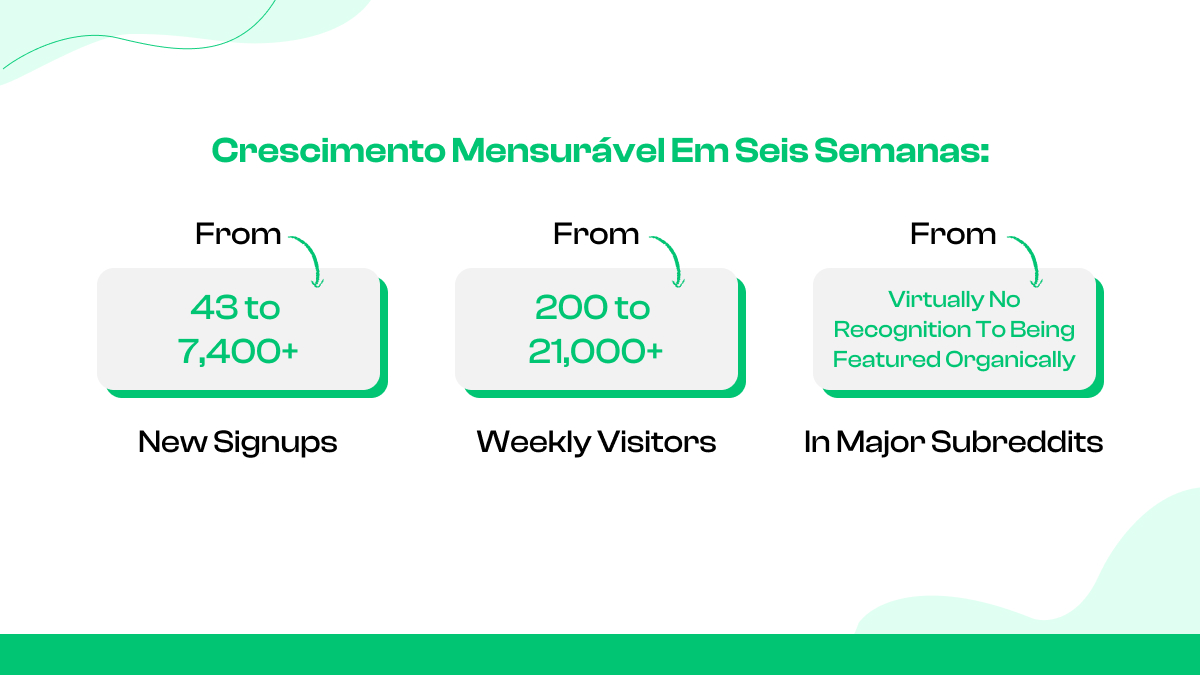 Crescimento Mensurável Em Seis Semanas:

From

43 to 7,400+

New Signups

From

200 to 21,000+

Weekly Visitors

From

Virtually No Recognition To Being Featured Organically

In Major Subreddits